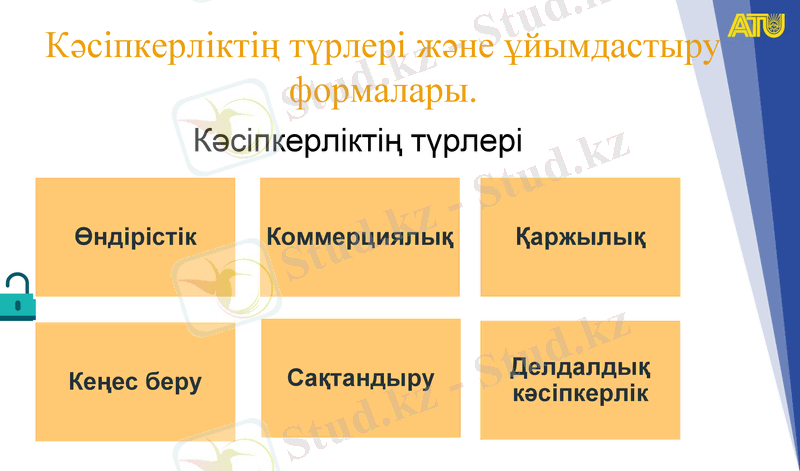 ATU

Кәсіпкерліктің түрлері және ұйымдастыру формалары.

Кәсіпкерліктің түрлері

Өндірістік

Коммерциялық

Қаржылық

Кеңес беру

Сақтандыру

Делдалдық кәсіпкерлік

Stud.kz - Stud.kz